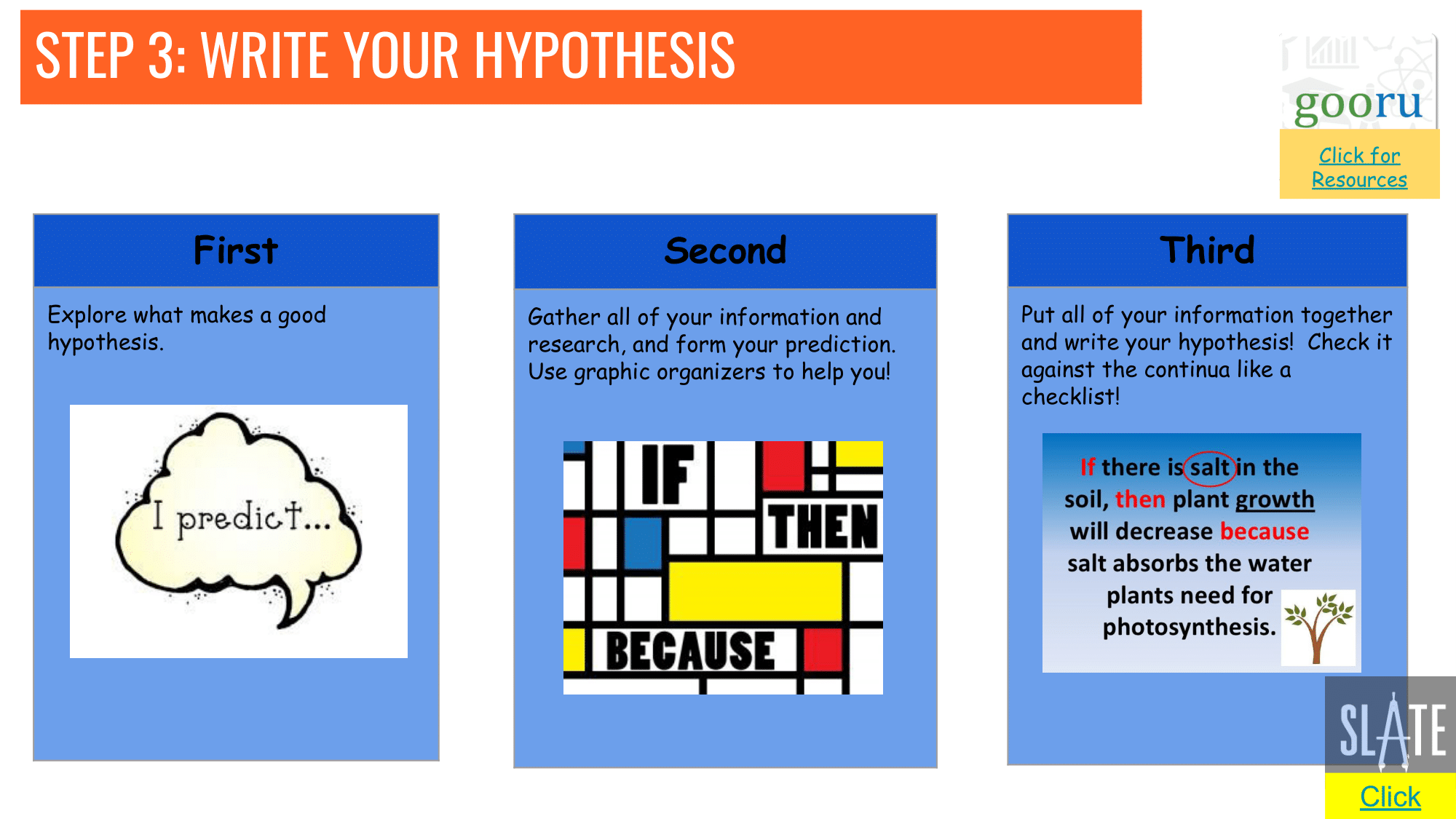 STEP 3: WRITE YOUR HYPOTHESIS

gooru

Click for Resources

First

Explore what makes a good hypothesis.

I predict...

Second

Gather all of your information and research, and form your prediction. Use graphic organizers to help you!

IF
THEN
BECAUSE

Third

Put all of your information together and write your hypothesis! Check it against the continua like a checklist!

If there is salt in the soil, then plant growth will decrease because salt absorbs the water plants need for photosynthesis.

SLATE

Click